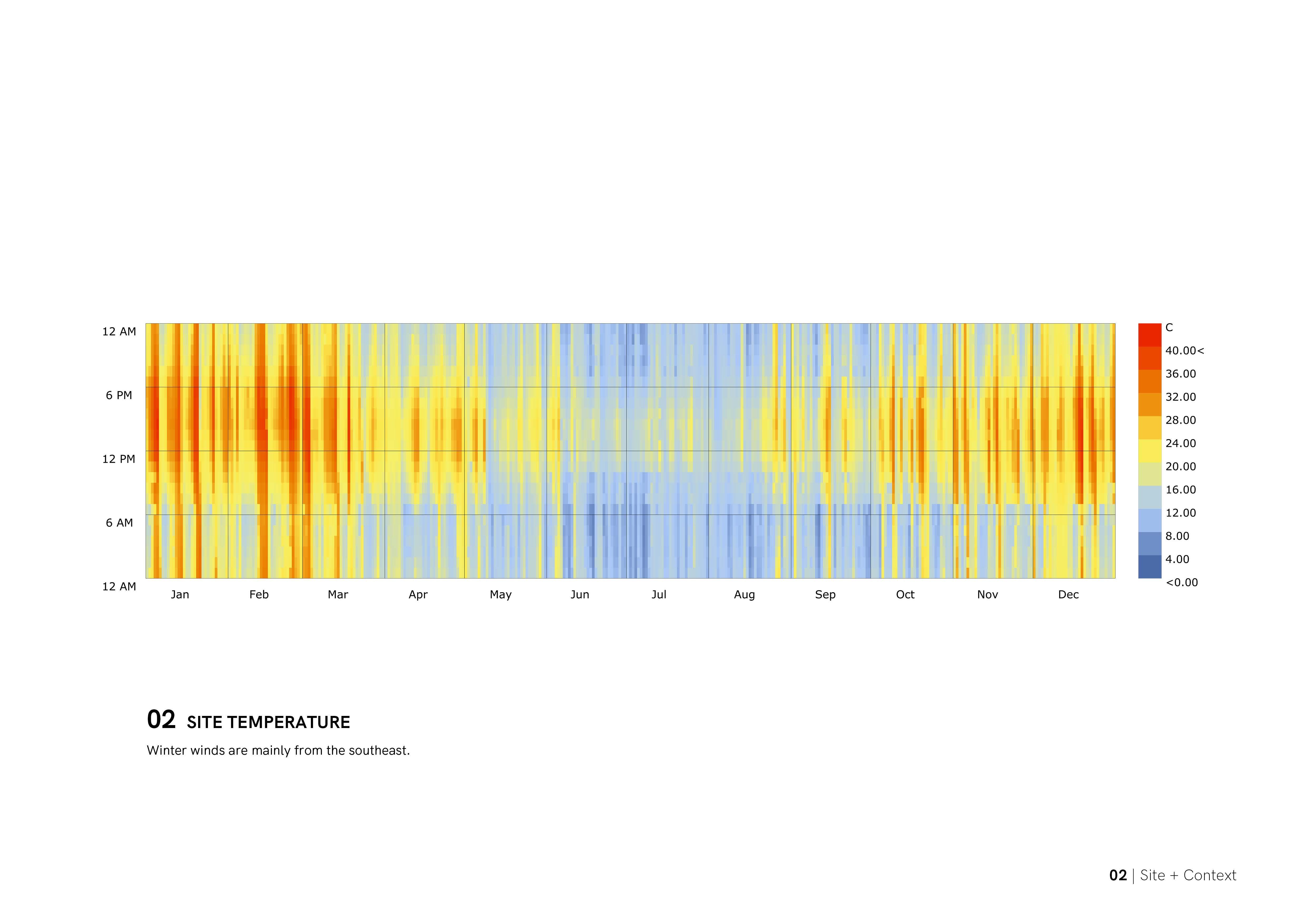 12 AM
6 PM
12 PM
6 AM
12 AM

Jan Feb Mar Apr May Jun Jul Aug Sep Oct Nov Dec

C
40.00<
36.00
32.00
28.00
24.00
20.00
16.00
12.00
8.00
4.00
<0.00

02 SITE TEMPERATURE

Winter winds are mainly from the southeast.

02 | Site + Context